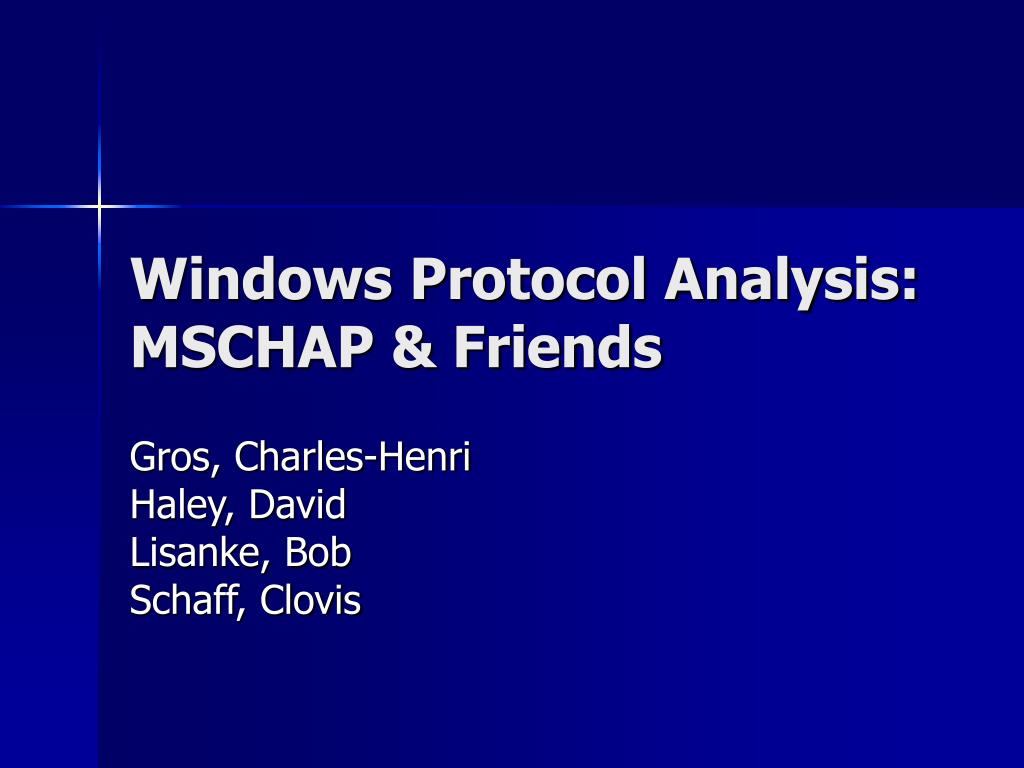 Windows Protocol Analysis: MSCHAP & Friends

Gros, Charles-Henri
Haley, David
Lisanke, Bob
Schaff, Clovis